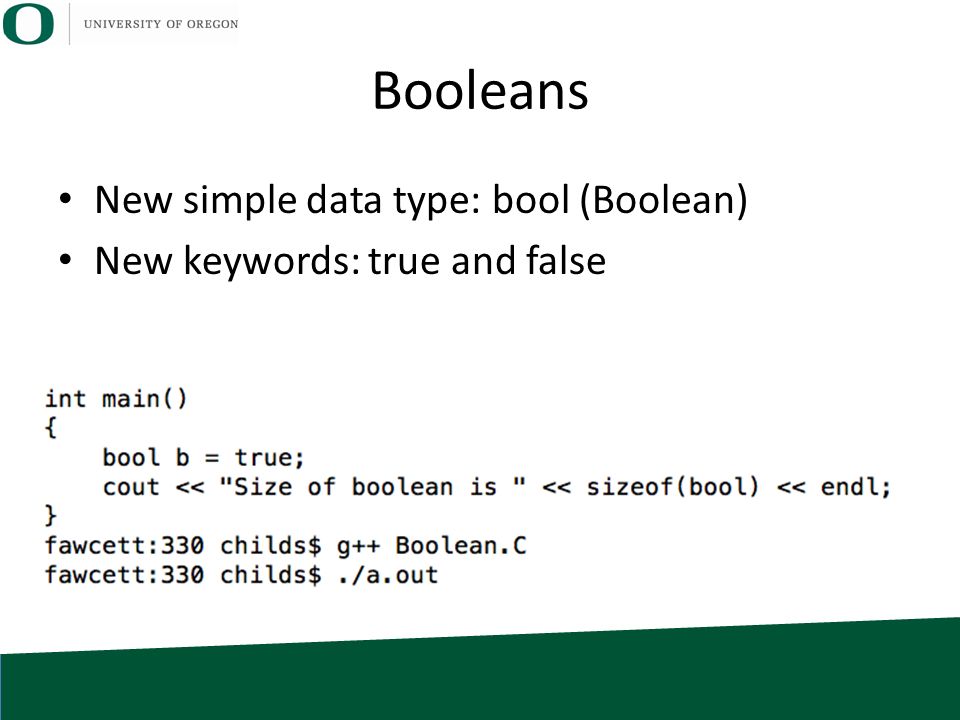 O UNIVERSITY OF OREGON

Booleans

• New simple data type: bool (Boolean)
• New keywords: true and false

int main()
{
    bool b = true;
    cout << "Size of boolean is " << sizeof(bool) << endl;
}
fawcett:330 childs$ g++ Boolean.C
fawcett:330 childs$ ./a.out